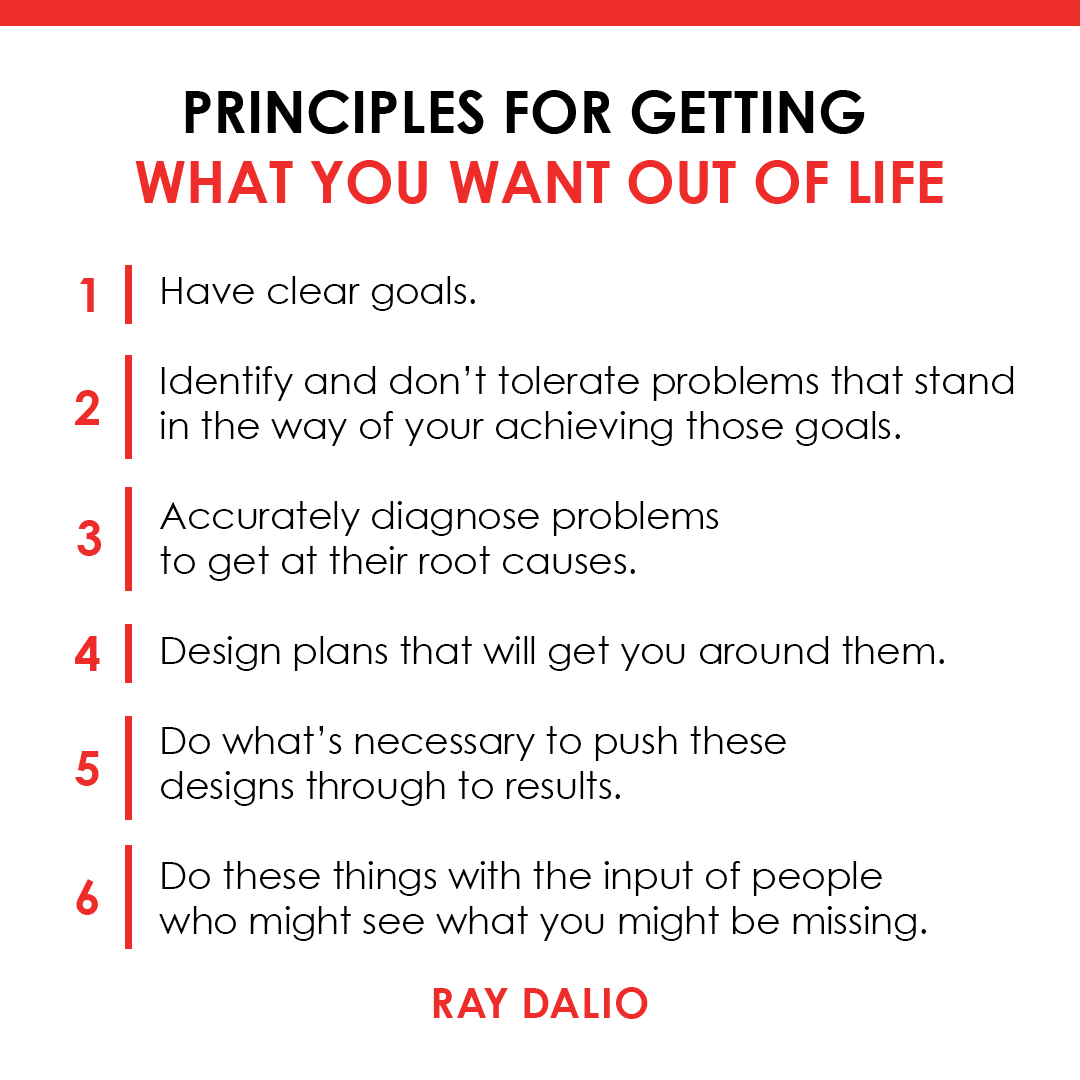 PRINCIPLES FOR GETTING
WHAT YOU WANT OUT OF LIFE

1 Have clear goals.

2 Identify and don't tolerate problems that stand in the way of your achieving those goals.

3 Accurately diagnose problems to get at their root causes.

4 Design plans that will get you around them.

5 Do what's necessary to push these designs through to results.

6 Do these things with the input of people who might see what you might be missing.

RAY DALIO